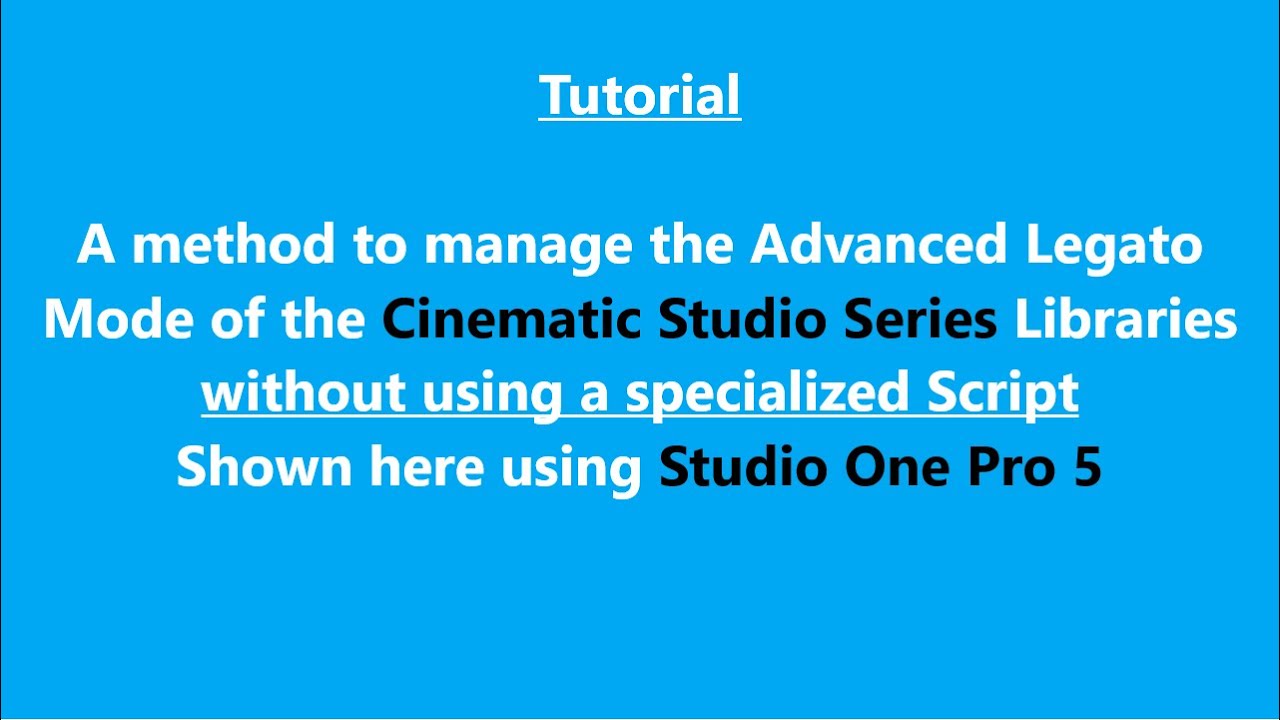 Tutorial

A method to manage the Advanced Legato Mode of the Cinematic Studio Series Libraries without using a specialized Script
Shown here using Studio One Pro 5